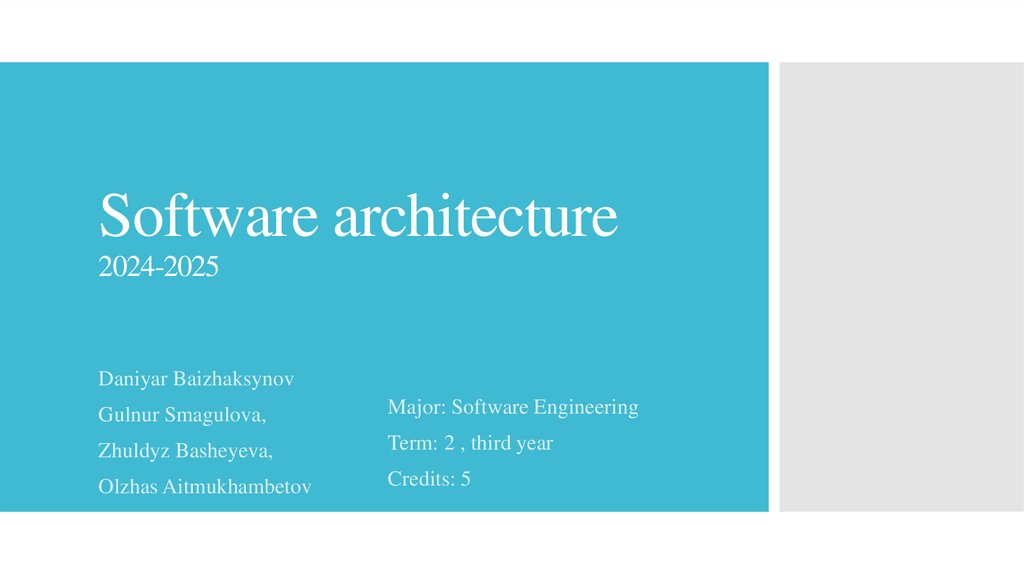 Software architecture
2024-2025

Daniyar Baizhaksynov
Gulnur Smagulova,
Zhuldyz Basheyeva,
Olzhas Aitmukhambetov

Major: Software Engineering
Term: 2 , third year
Credits: 5